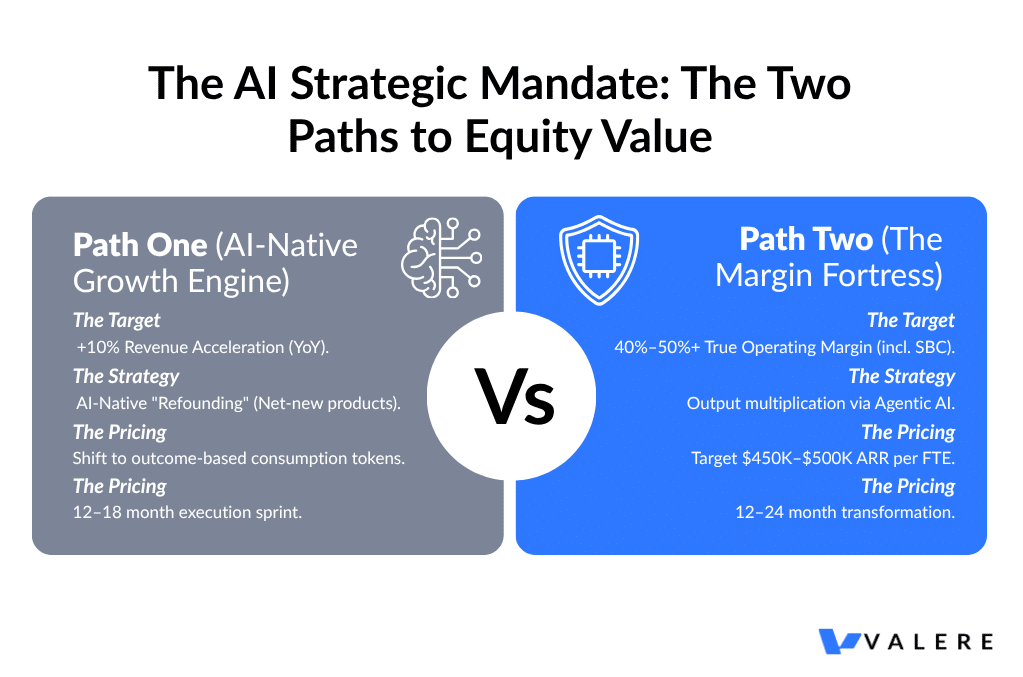 The AI Strategic Mandate: The Two Paths to Equity Value

Path One (AI-Native Growth Engine)

The Target
+10% Revenue Acceleration (YoY).

The Strategy
AI-Native "Refounding" (Net-new products).

The Pricing
Shift to outcome-based consumption tokens.

The Pricing
12–18 month execution sprint.

Vs

Path Two (The Margin Fortress)

The Target
40%–50%+ True Operating Margin (incl. SBC).

The Strategy
Output multiplication via Agentic AI.

The Pricing
Target $450K–$500K ARR per FTE.

The Pricing
12–24 month transformation.

VALERE